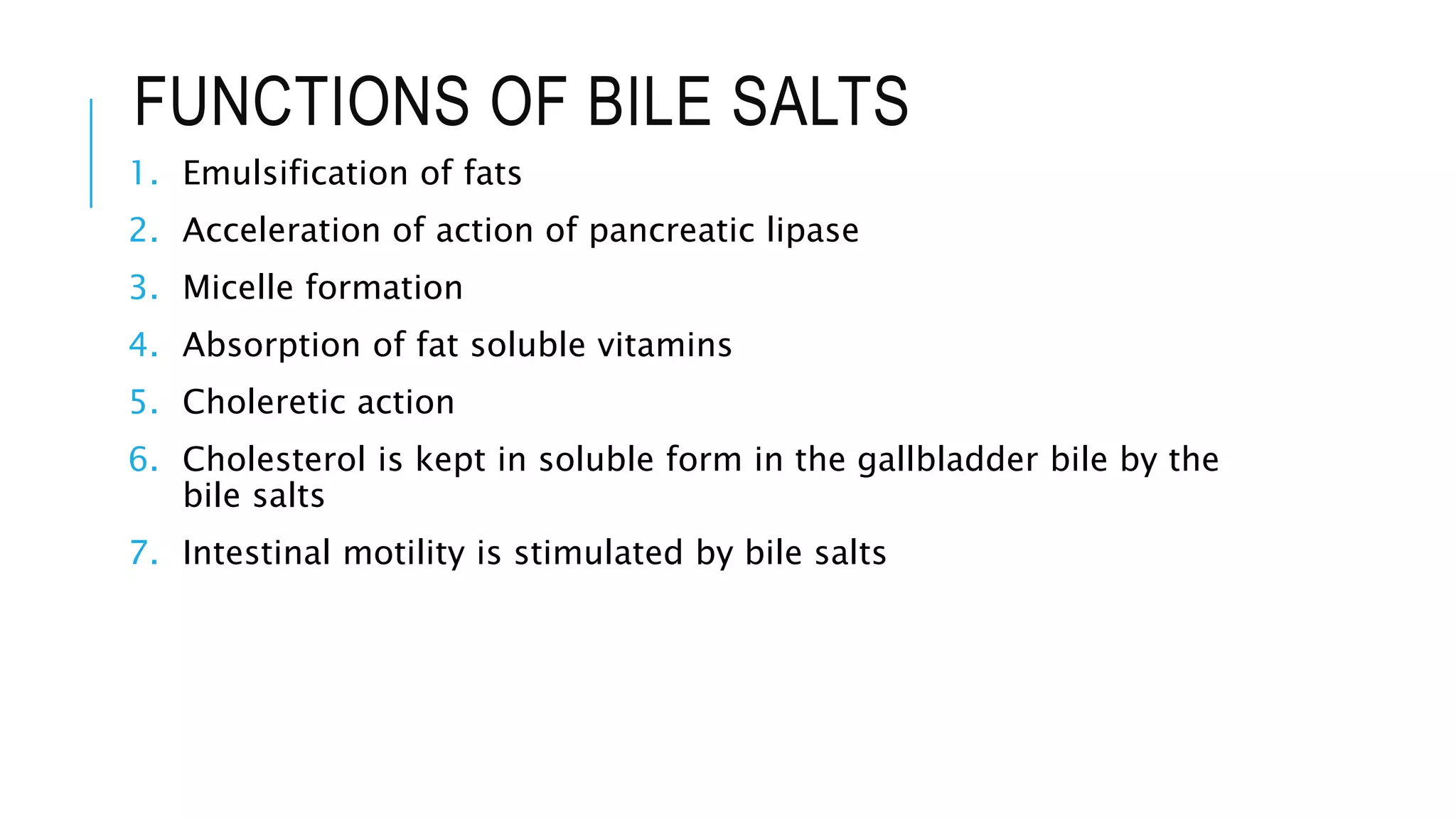 FUNCTIONS OF BILE SALTS

1. Emulsification of fats
2. Acceleration of action of pancreatic lipase
3. Micelle formation
4. Absorption of fat soluble vitamins
5. Choleretic action
6. Cholesterol is kept in soluble form in the gallbladder bile by the bile salts
7. Intestinal motility is stimulated by bile salts